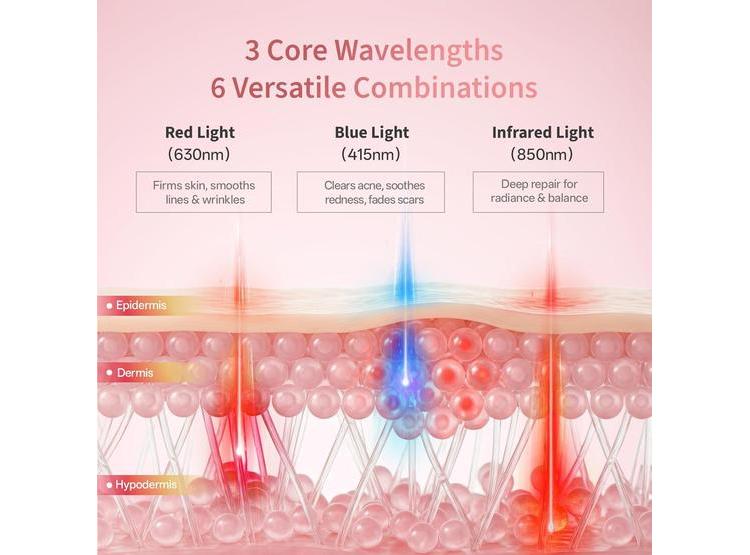 3 Core Wavelengths
6 Versatile Combinations

Red Light
(630nm)
Firms skin, smooths lines & wrinkles

Blue Light
(415nm)
Clears acne, soothes redness, fades scars

Infrared Light
(850nm)
Deep repair for radiance & balance

Epidermis

Dermis

Hypodermis